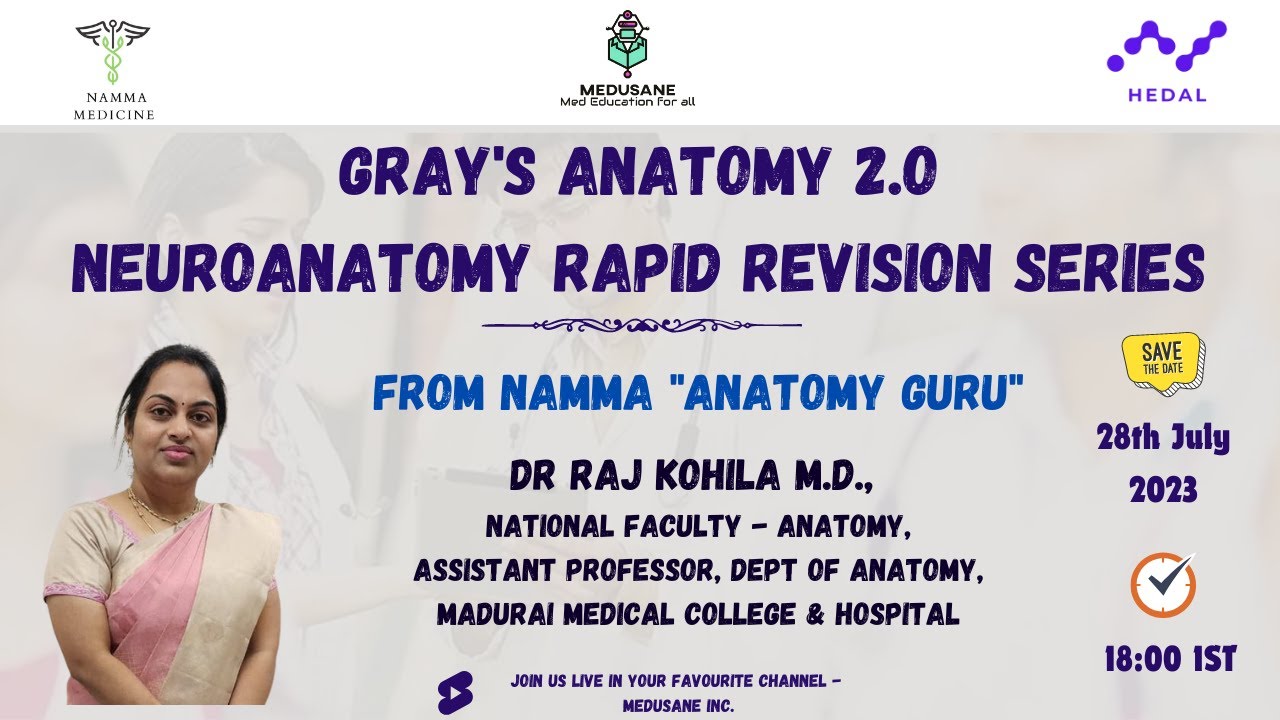 NAMMA MEDICINE

MEDUSANE
Med Education for all

HEDAL

GRAY'S ANATOMY 2.0
NEUROANATOMY RAPID REVISION SERIES

FROM NAMMA "ANATOMY GURU"

DR RAJ KOHILA M.D.,
NATIONAL FACULTY - ANATOMY,
ASSISTANT PROFESSOR, DEPT OF ANATOMY,
MADURAI MEDICAL COLLEGE & HOSPITAL

SAVE THE DATE

28th July 2023

18:00 IST

JOIN US LIVE IN YOUR FAVOURITE CHANNEL - MEDUSANE INC.